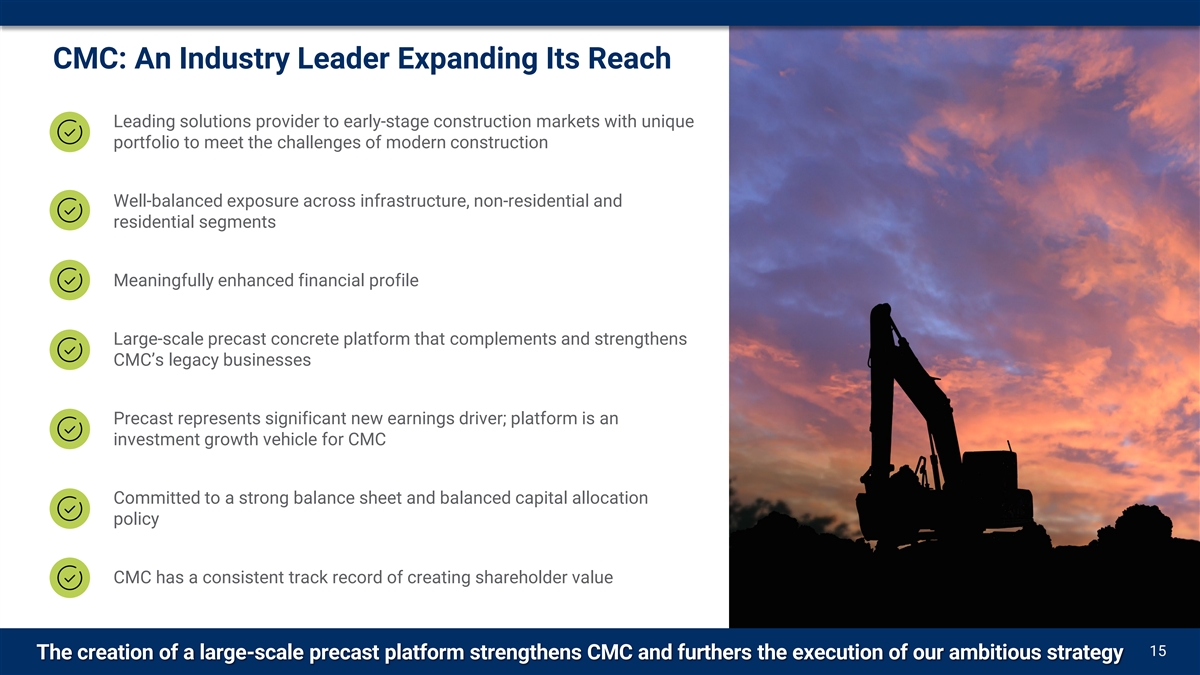 CMC: An Industry Leader Expanding Its Reach

Leading solutions provider to early-stage construction markets with unique portfolio to meet the challenges of modern construction

Well-balanced exposure across infrastructure, non-residential and residential segments

Meaningfully enhanced financial profile

Large-scale precast concrete platform that complements and strengthens CMC's legacy businesses

Precast represents significant new earnings driver; platform is an investment growth vehicle for CMC

Committed to a strong balance sheet and balanced capital allocation policy

CMC has a consistent track record of creating shareholder value

The creation of a large-scale precast platform strengthens CMC and furthers the execution of our ambitious strategy

15